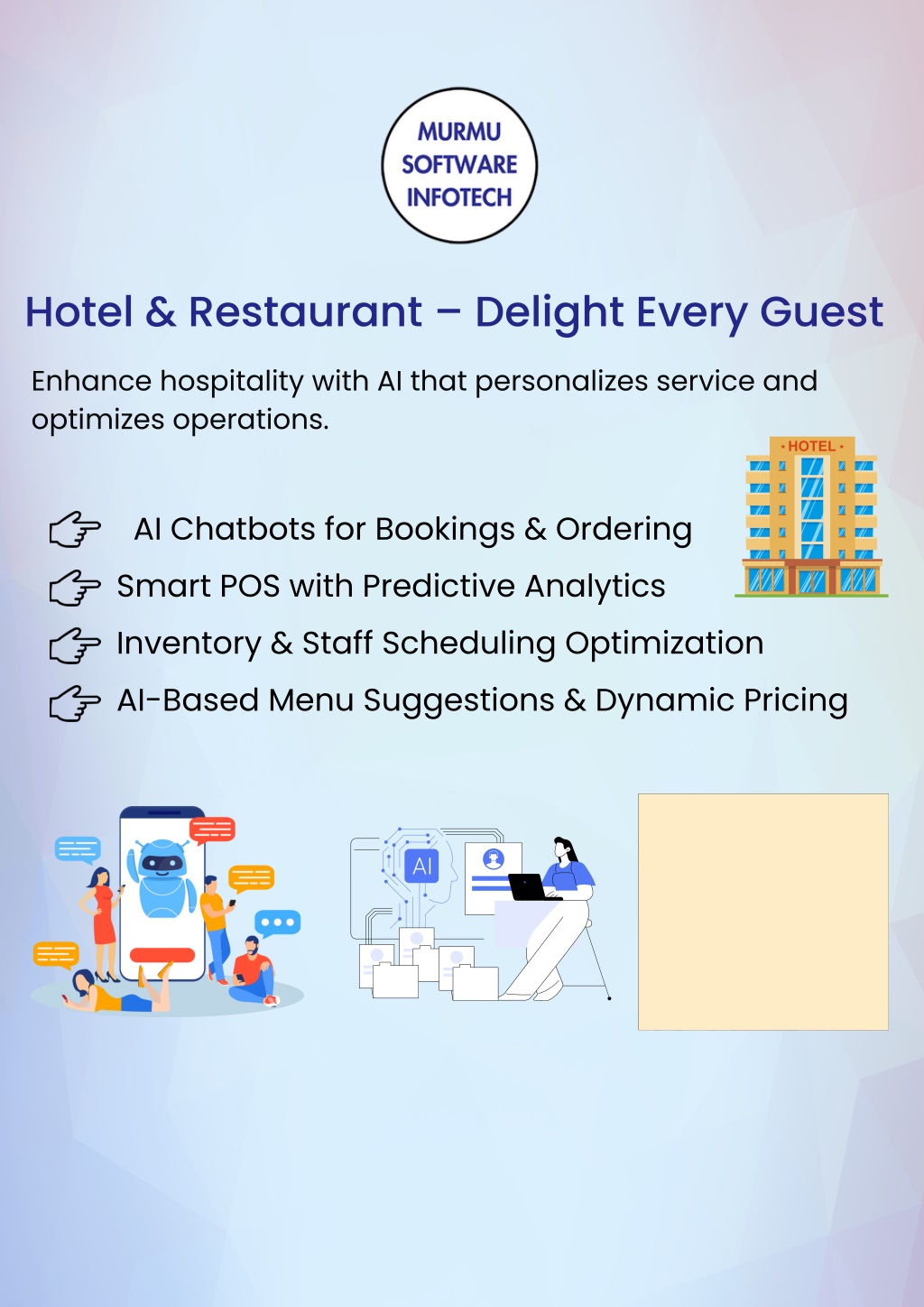 MURMU SOFTWARE INFOTECH

Hotel & Restaurant – Delight Every Guest

Enhance hospitality with AI that personalizes service and optimizes operations.

HOTEL

AI Chatbots for Bookings & Ordering
Smart POS with Predictive Analytics
Inventory & Staff Scheduling Optimization
AI-Based Menu Suggestions & Dynamic Pricing

AI